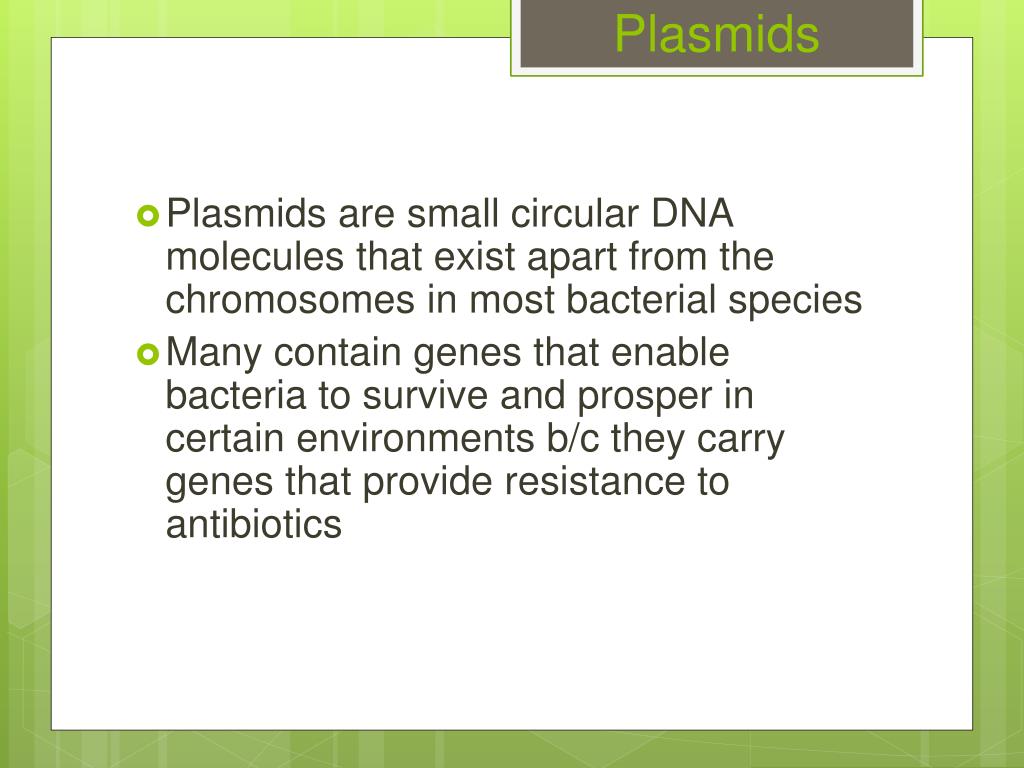 Plasmids

Plasmids are small circular DNA molecules that exist apart from the chromosomes in most bacterial species

Many contain genes that enable bacteria to survive and prosper in certain environments b/c they carry genes that provide resistance to antibiotics